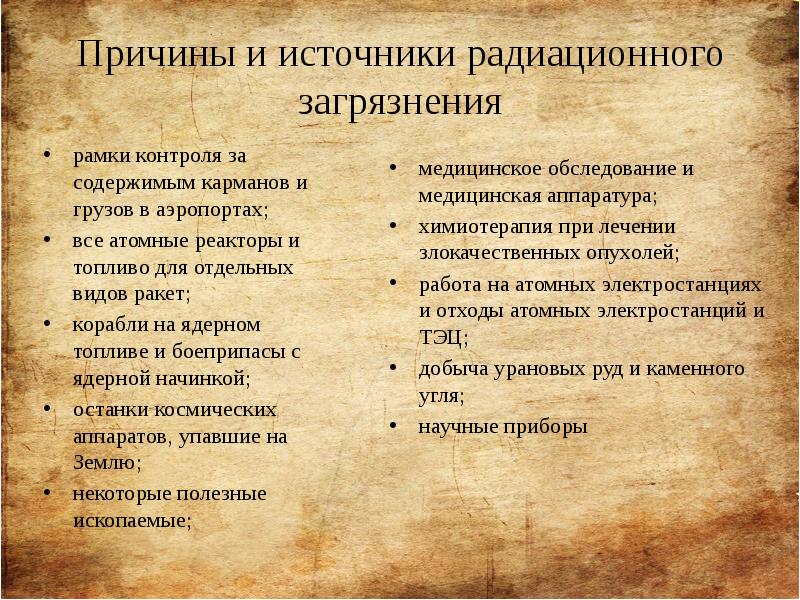 Причины и источники радиационного загрязнения

• рамки контроля за содержимым карманов и грузов в аэропортах;
• все атомные реакторы и топливо для отдельных видов ракет;
• корабли на ядерном топливе и боеприпасы с ядерной начинкой;
• останки космических аппаратов, упавшие на Землю;
• некоторые полезные ископаемые;

• медицинское обследование и медицинская аппаратура;
• химиотерапия при лечении злокачественных опухолей;
• работа на атомных электростанциях и отходы атомных электростанций и ТЭЦ;
• добыча урановых руд и каменного угля;
• научные приборы